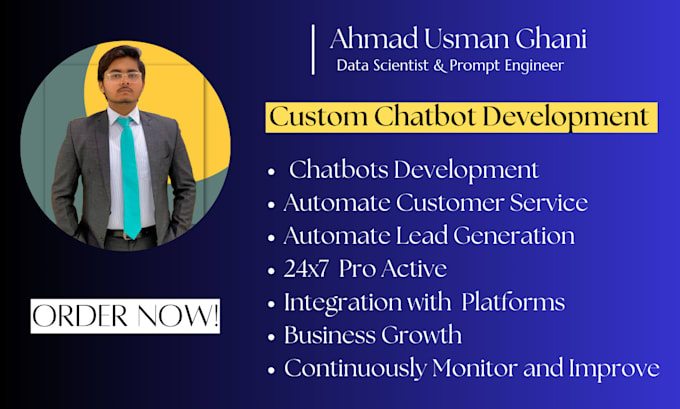 Ahmad Usman Ghani
Data Scientist & Prompt Engineer

Custom Chatbot Development

• Chatbots Development
• Automate Customer Service
• Automate Lead Generation
• 24x7 Pro Active
• Integration with Platforms
• Business Growth
• Continuously Monitor and Improve

ORDER NOW!